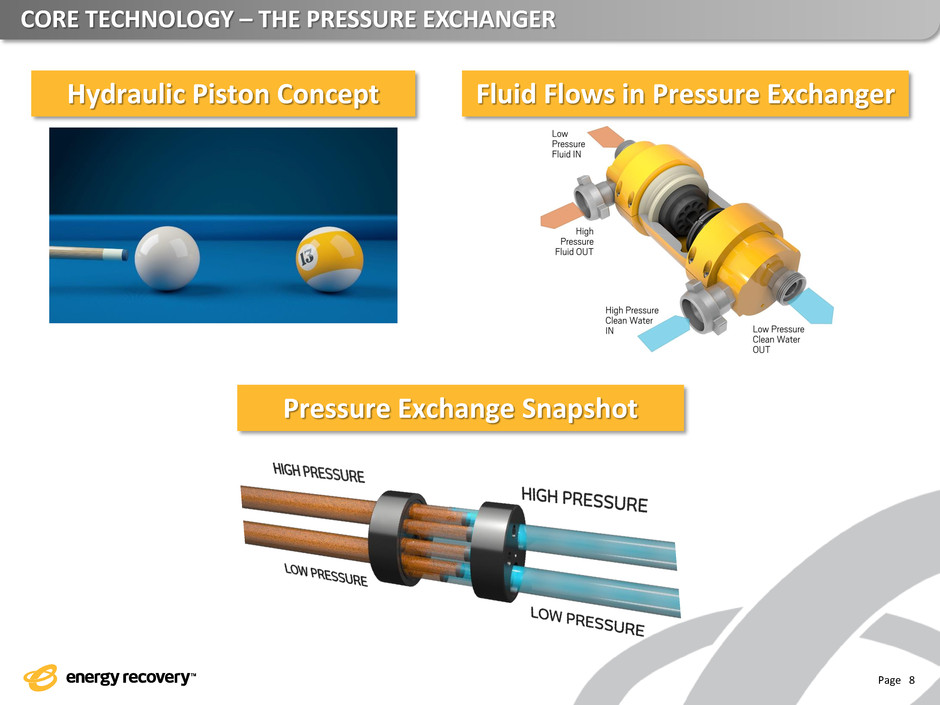 CORE TECHNOLOGY – THE PRESSURE EXCHANGER

Hydraulic Piston Concept

13

Fluid Flows in Pressure Exchanger

Low Pressure Fluid IN

High Pressure Fluid OUT

High Pressure Clean Water IN

Low Pressure Clean Water OUT

Pressure Exchange Snapshot

HIGH PRESSURE

LOW PRESSURE

HIGH PRESSURE

LOW PRESSURE

energy recovery™

Page 8